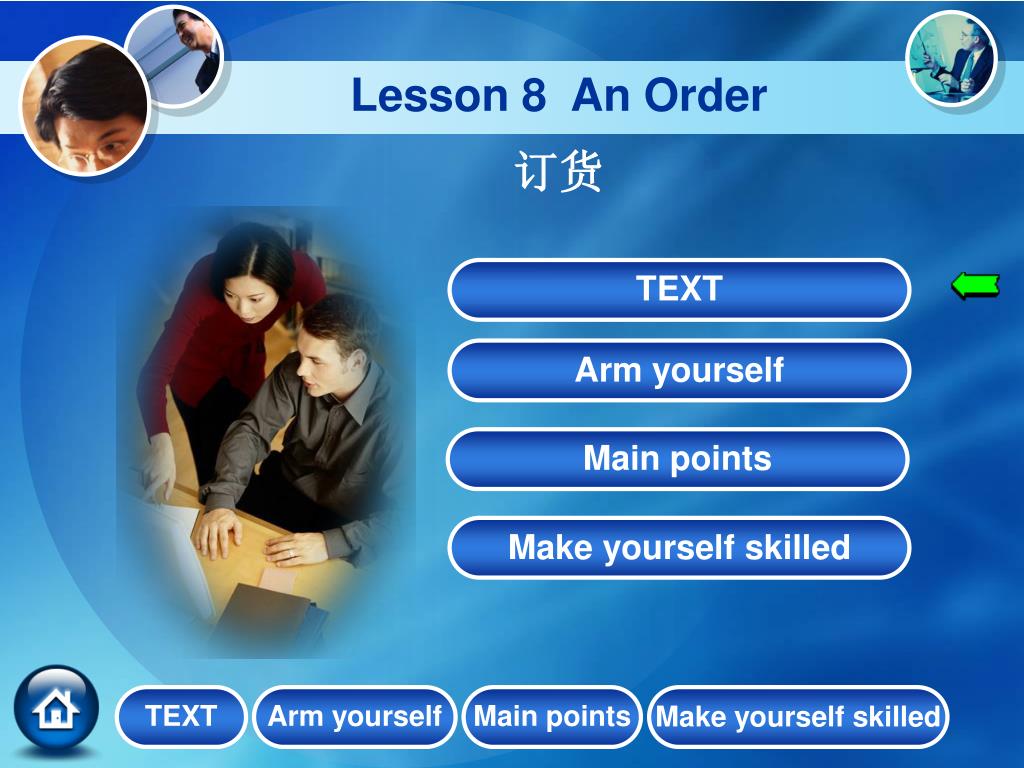 Lesson 8 An Order

订货

TEXT

Arm yourself

Main points

Make yourself skilled

TEXT Arm yourself Main points Make yourself skilled